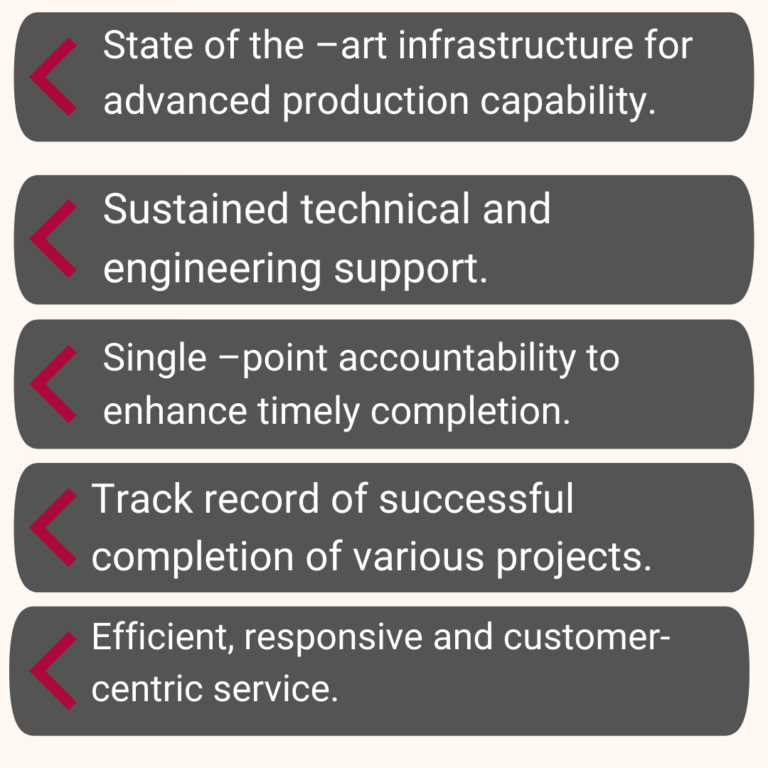 State of the –art infrastructure for advanced production capability.

Sustained technical and engineering support.

Single –point accountability to enhance timely completion.

Track record of successful completion of various projects.

Efficient, responsive and customer-centric service.